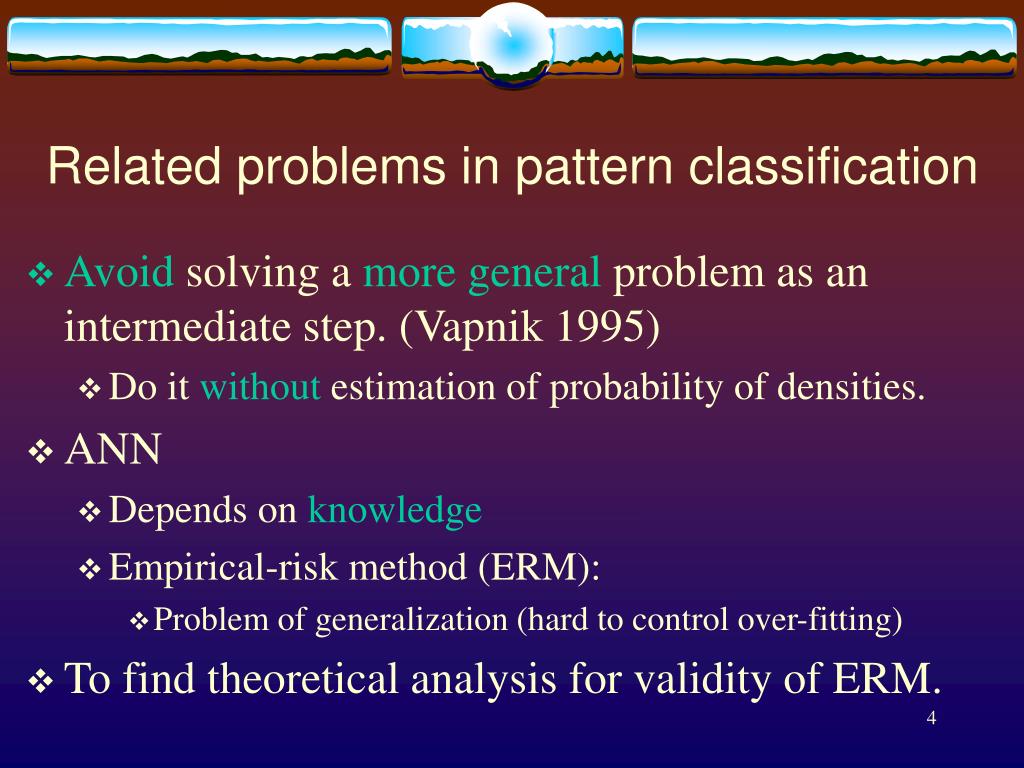 Related problems in pattern classification

❖ Avoid solving a more general problem as an intermediate step. (Vapnik 1995)

❖ Do it without estimation of probability of densities.

❖ ANN

❖ Depends on knowledge

❖ Empirical-risk method (ERM):

❖ Problem of generalization (hard to control over-fitting)

❖ To find theoretical analysis for validity of ERM.

4